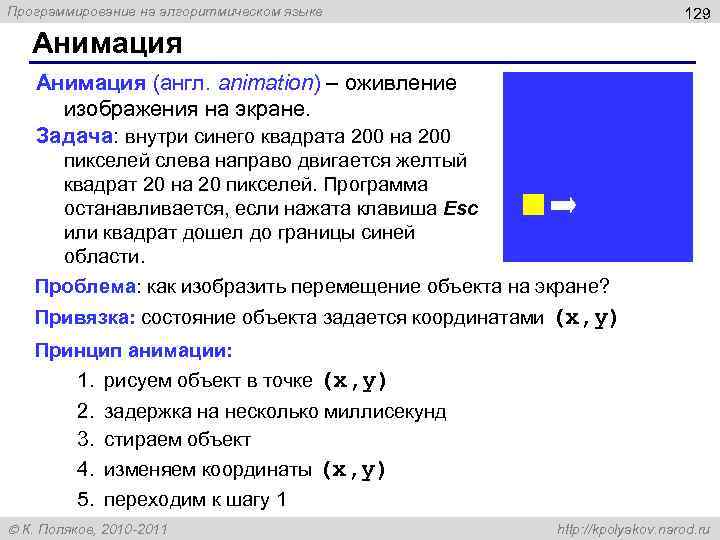 Программирование на алгоритмическом языке

129

Анимация

Анимация (англ. animation) – оживление изображения на экране.

Задача: внутри синего квадрата 200 на 200 пикселей слева направо двигается желтый квадрат 20 на 20 пикселей. Программа останавливается, если нажата клавиша Esc или квадрат дошел до границы синей области.

Проблема: как изобразить перемещение объекта на экране?

Привязка: состояние объекта задается координатами (x,y)

Принцип анимации:

1. рисуем объект в точке (x,y)
2. задержка на несколько миллисекунд
3. стираем объект
4. изменяем координаты (x,y)
5. переходим к шагу 1

© К. Поляков, 2010-2011

http://kpolyakov.narod.ru